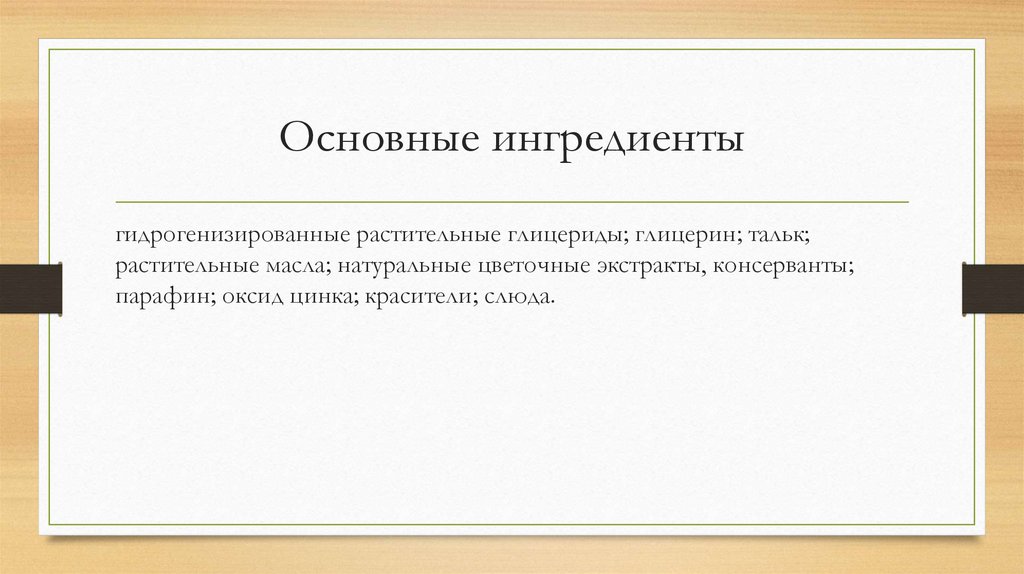 Основные ингредиенты

гидрогенизированные растительные глицериды; глицерин; тальк; растительные масла; натуральные цветочные экстракты, консерванты; парафин; оксид цинка; красители; слюда.